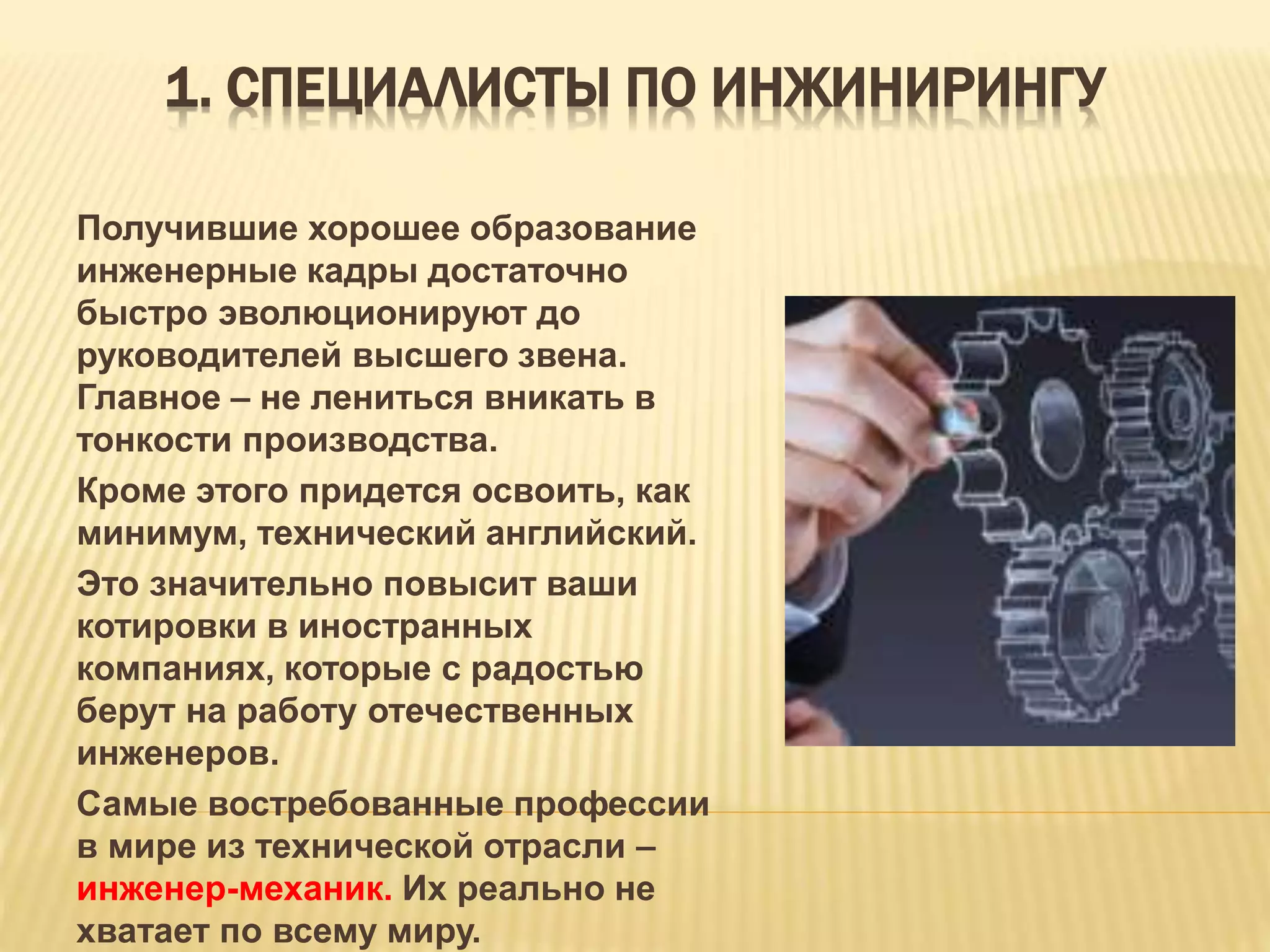 1. СПЕЦИАЛИСТЫ ПО ИНЖИНИРИНГУ

Получившие хорошее образование инженерные кадры достаточно быстро эволюционируют до руководителей высшего звена. Главное – не лениться вникать в тонкости производства.

Кроме этого придется освоить, как минимум, технический английский.

Это значительно повысит ваши котировки в иностранных компаниях, которые с радостью берут на работу отечественных инженеров.

Самые востребованные профессии в мире из технической отрасли – инженер-механик. Их реально не хватает по всему миру.